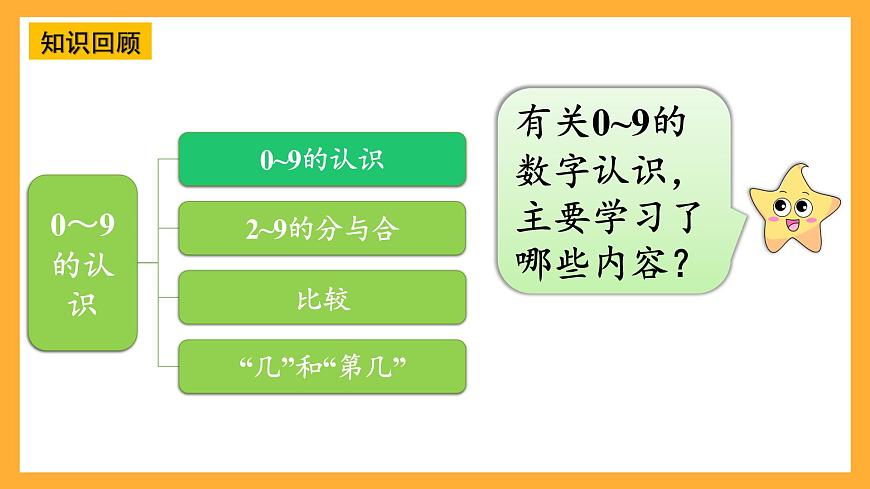 知识回顾

0～9的认识

0~9的认识

2~9的分与合

比较

“几”和“第几”

有关0~9的数字认识，主要学习了哪些内容？